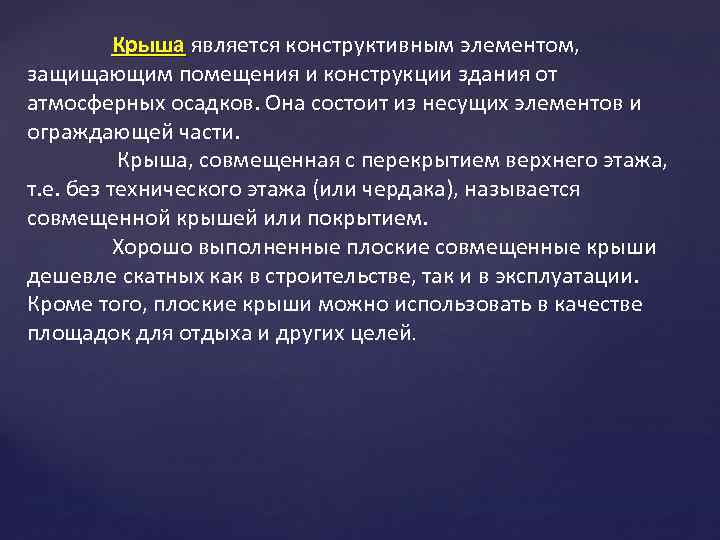 Крыша является конструктивным элементом, защищающим помещения и конструкции здания от атмосферных осадков. Она состоит из несущих элементов и ограждающей части.

Крыша, совмещенная с перекрытием верхнего этажа, т.е. без технического этажа (или чердака), называется совмещенной крышей или покрытием.

Хорошо выполненные плоские совмещенные крыши дешевле скатных как в строительстве, так и в эксплуатации. Кроме того, плоские крыши можно использовать в качестве площадок для отдыха и других целей.